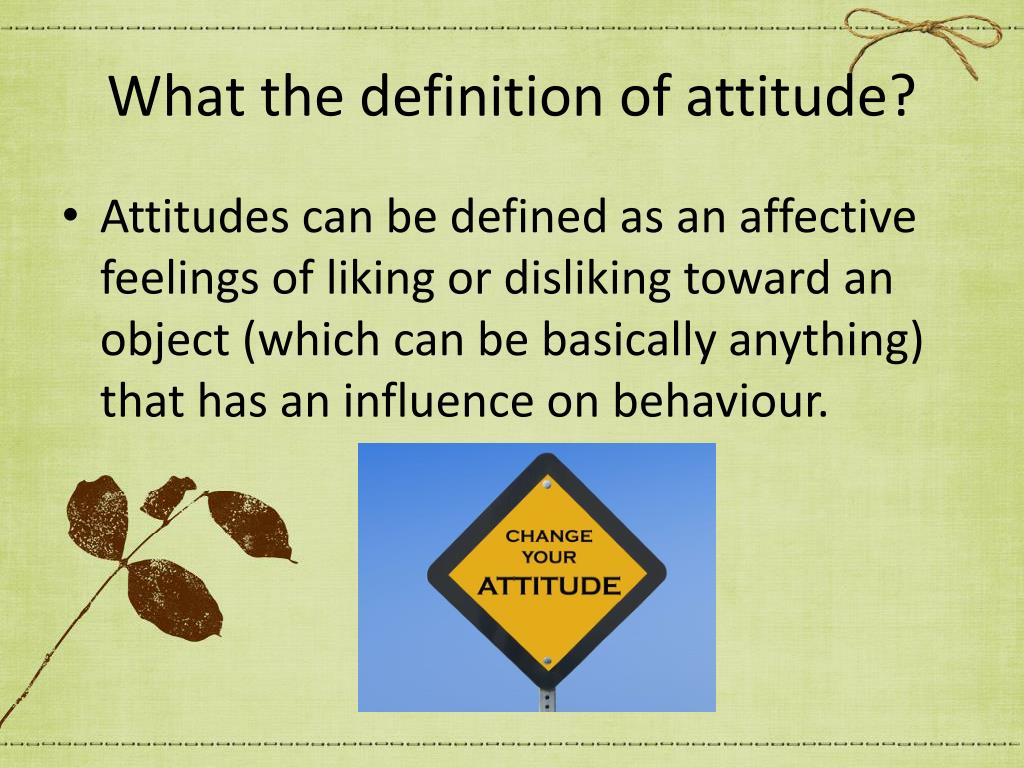 What the definition of attitude?

• Attitudes can be defined as an affective feelings of liking or disliking toward an object (which can be basically anything) that has an influence on behaviour.

CHANGE YOUR ATTITUDE